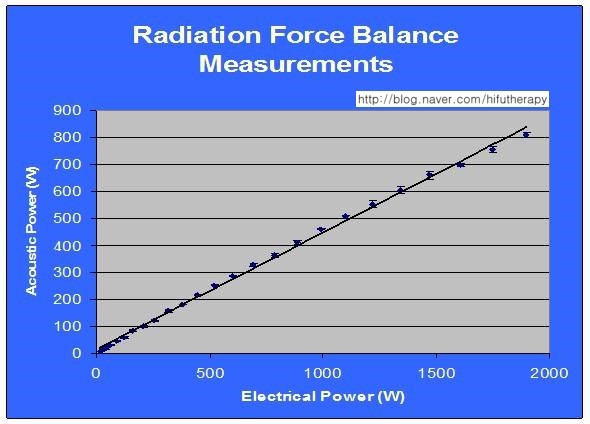 Radiation Force Balance Measurements

http://blog.naver.com/hifutherapy

Acoustic Power (W)

900
800
700
600
500
400
300
200
100
0

0
500
1000
1500
2000

Electrical Power (W)